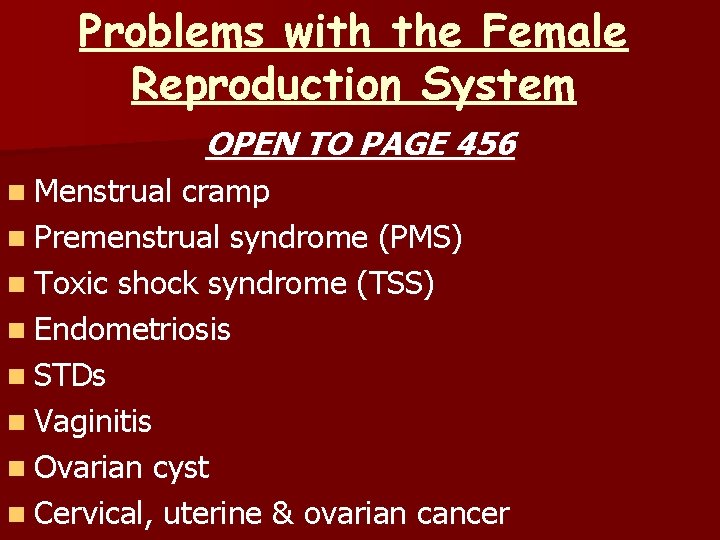 Problems with the Female Reproduction System

OPEN TO PAGE 456

- Menstrual cramp
- Premenstrual syndrome (PMS)
- Toxic shock syndrome (TSS)
- Endometriosis
- STDs
- Vaginitis
- Ovarian cyst
- Cervical, uterine & ovarian cancer